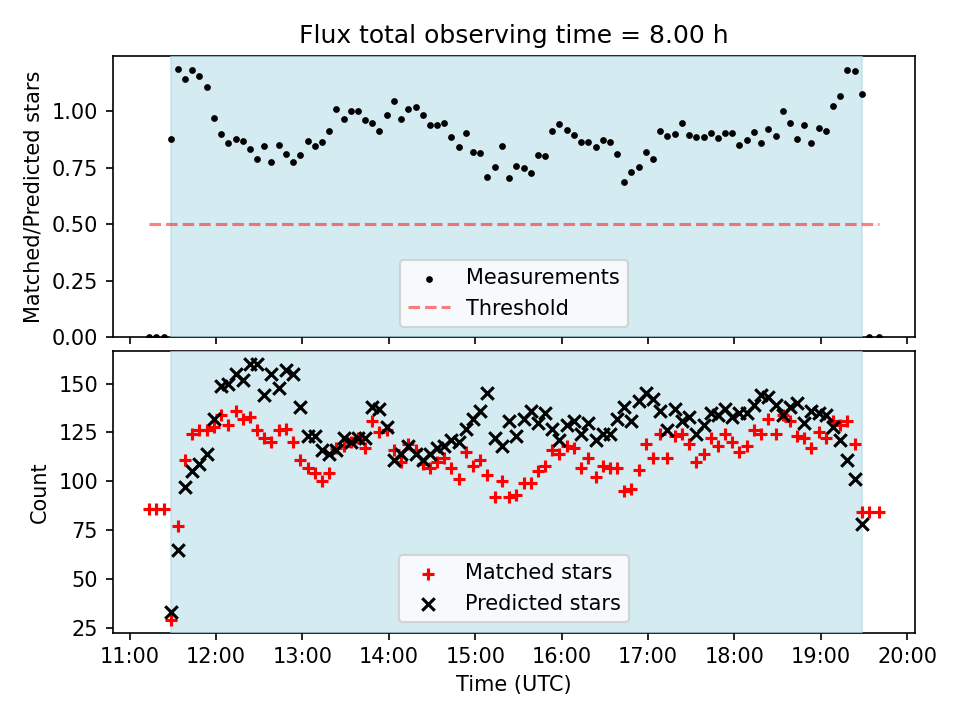 Flux total observing time = 8.00 h

Matched/Predicted stars

1.00
0.75
0.50
0.25
0.00

Measurements
Threshold

Count

150
125
100
75
50
25

Matched stars
Predicted stars

11:00 12:00 13:00 14:00 15:00 16:00 17:00 18:00 19:00 20:00
Time (UTC)